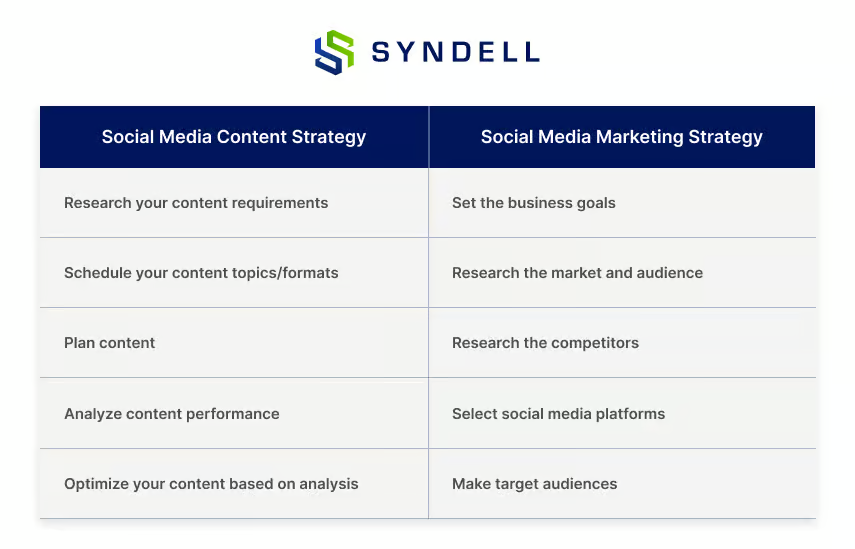 SYNDELL

| Social Media Content Strategy | Social Media Marketing Strategy |
|---|---|
| Research your content requirements | Set the business goals |
| Schedule your content topics/formats | Research the market and audience |
| Plan content | Research the competitors |
| Analyze content performance | Select social media platforms |
| Optimize your content based on analysis | Make target audiences |